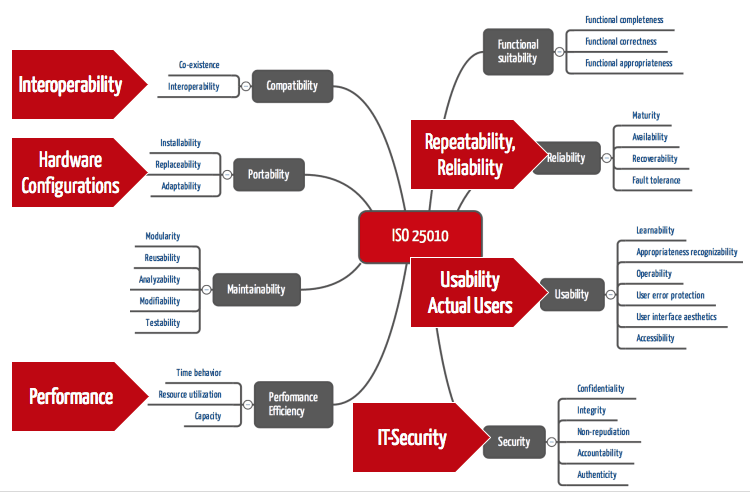 Interoperability

Co-existence
Interoperability

Compatibility

Hardware Configurations

Installability
Replaceability
Adaptability

Portability

Modularity
Reusability
Analyzability
Modifiability
Testability

Maintainability

Performance

Time behavior
Resource utilization
Capacity

Performance Efficiency

ISO 25010

Functional suitability

Functional completeness
Functional correctness
Functional appropriateness

Repeatability, Reliability

Reliability

Maturity
Availability
Recoverability
Fault tolerance

Usability Actual Users

Usability

Learnability
Appropriateness recognizability
Operability
User error protection
User interface aesthetics
Accessibility

IT-Security

Security

Confidentiality
Integrity
Non-repudiation
Accountability
Authenticity